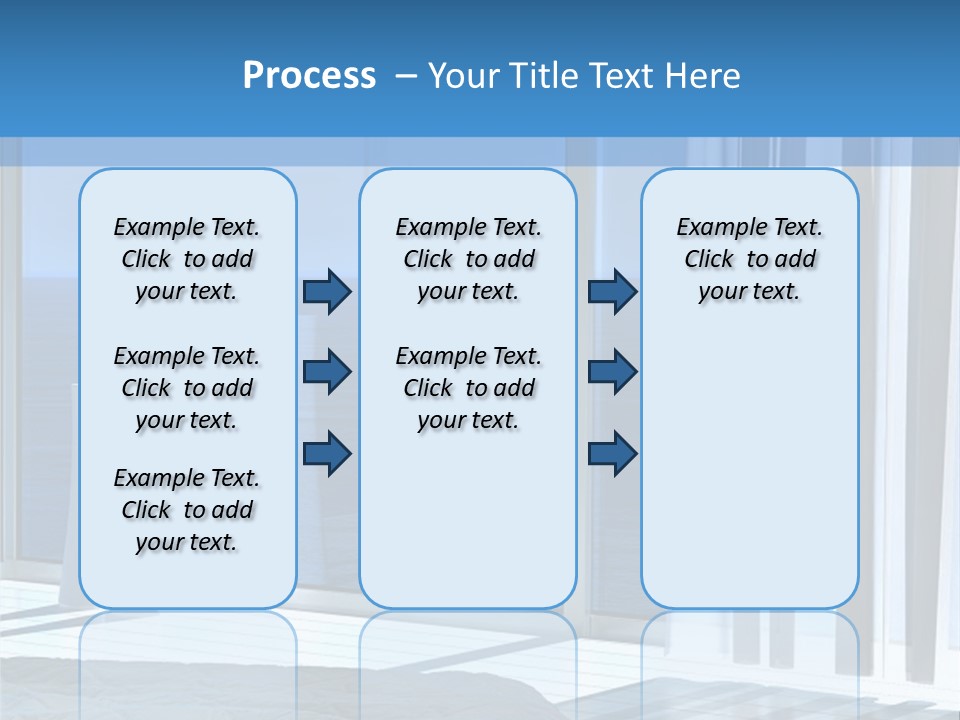 Process – Your Title Text Here

Example Text. Click to add your text.

Example Text. Click to add your text.

Example Text. Click to add your text.

Example Text. Click to add your text.

Example Text. Click to add your text.

Example Text. Click to add your text.